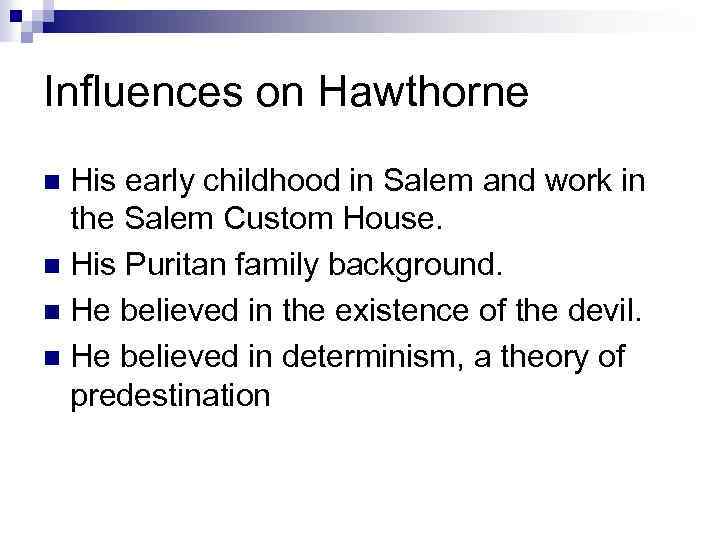 Influences on Hawthorne

- His early childhood in Salem and work in the Salem Custom House.
- His Puritan family background.
- He believed in the existence of the devil.
- He believed in determinism, a theory of predestination